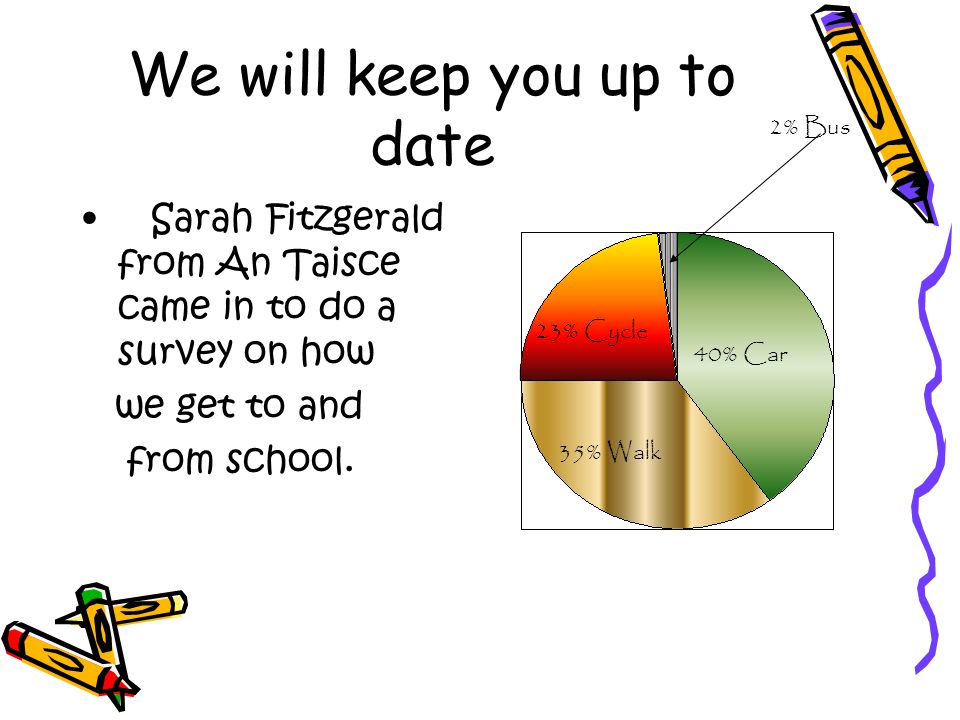 We will keep you up to date

• Sarah Fitzgerald from An Taisce came in to do a survey on how we get to and from school.

2% Bus
23% Cycle
40% Car
35% Walk